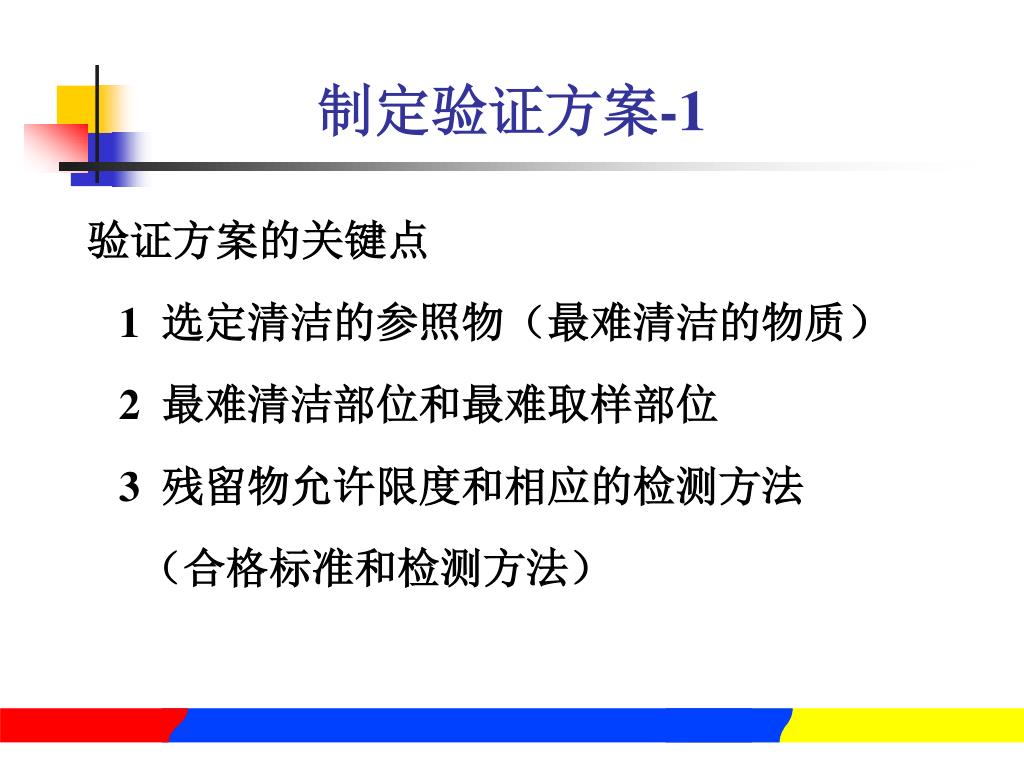 制定验证方案-1

验证方案的关键点

1 选定清洁的参照物（最难清洁的物质）

2 最难清洁部位和最难取样部位

3 残留物允许限度和相应的检测方法
（合格标准和检测方法）